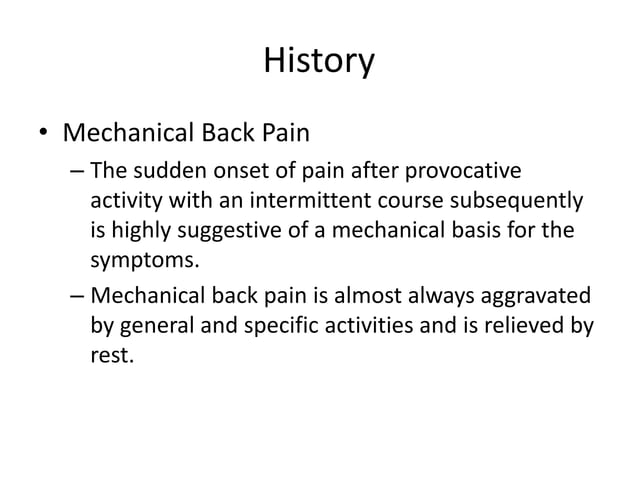 History

• Mechanical Back Pain

– The sudden onset of pain after provocative activity with an intermittent course subsequently is highly suggestive of a mechanical basis for the symptoms.

– Mechanical back pain is almost always aggravated by general and specific activities and is relieved by rest.